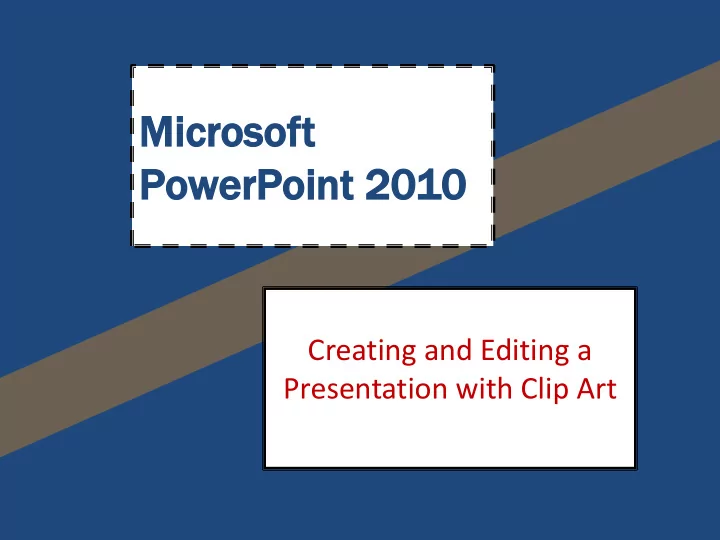 Microsoft PowerPoint 2010

Creating and Editing a Presentation with Clip Art